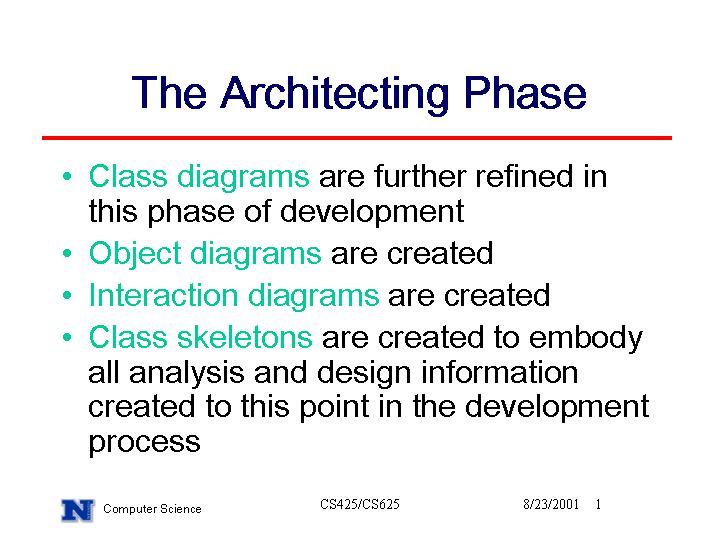 The Architecting Phase

• Class diagrams are further refined in this phase of development
• Object diagrams are created
• Interaction diagrams are created
• Class skeletons are created to embody all analysis and design information created to this point in the development process

N Computer Science CS425/CS625 8/23/2001 1